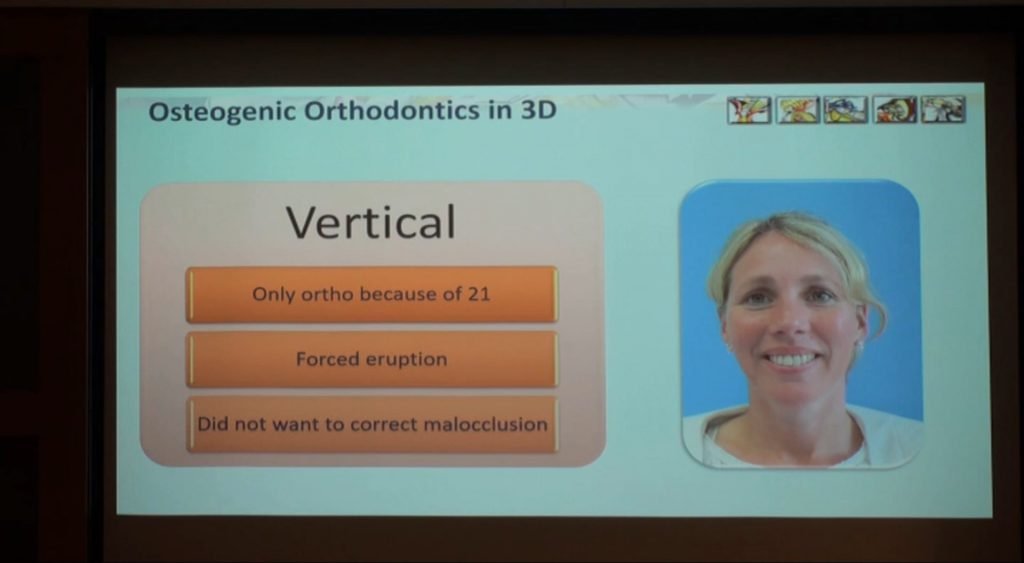 Osteogenic Orthodontics in 3D

Vertical

Only ortho because of 21

Forced eruption

Did not want to correct malocclusion